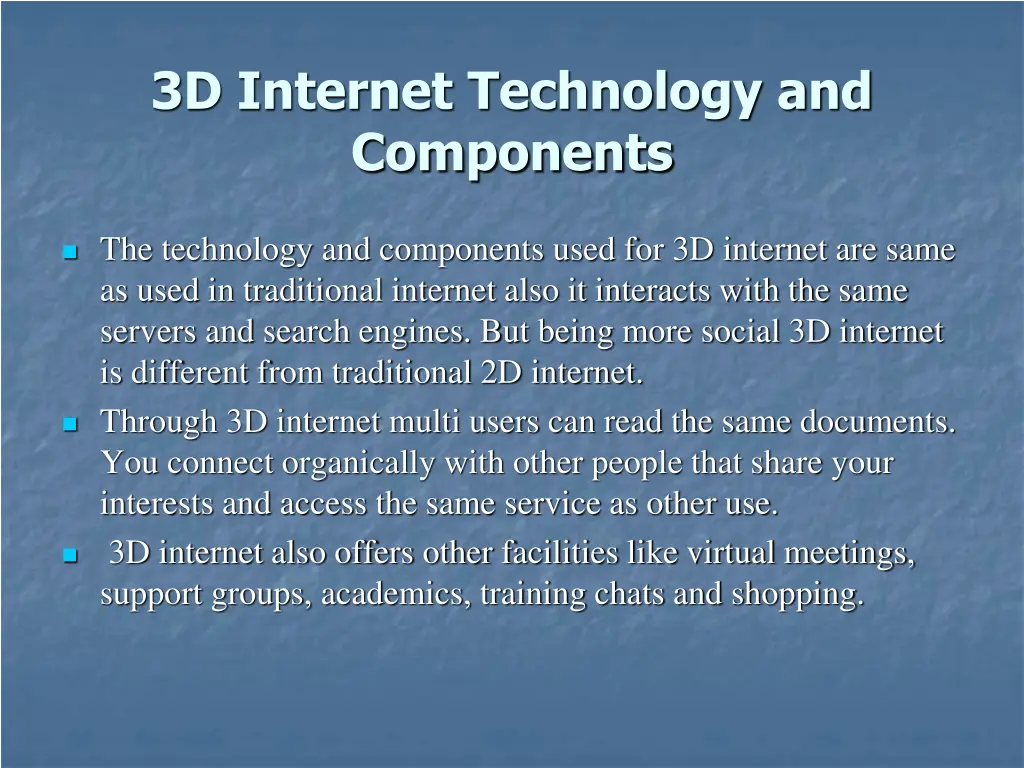 3D Internet Technology and Components

- The technology and components used for 3D internet are same as used in traditional internet also it interacts with the same servers and search engines. But being more social 3D internet is different from traditional 2D internet.
- Through 3D internet multi users can read the same documents. You connect organically with other people that share your interests and access the same service as other use.
- 3D internet also offers other facilities like virtual meetings, support groups, academics, training chats and shopping.